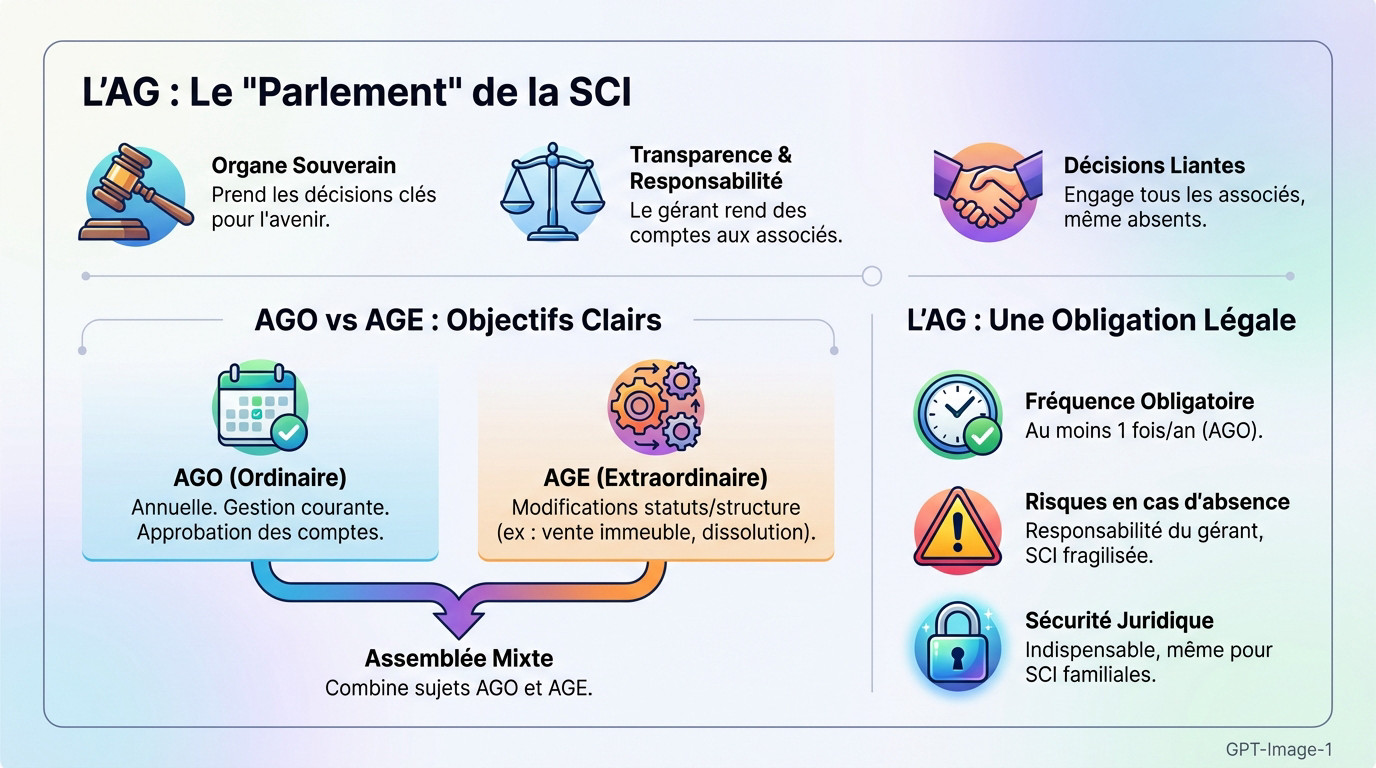 L'AG : Le "Parlement" de la SCI

Organe Souverain
Prend les décisions clés pour l'avenir.

Transparence & Responsabilité
Le gérant rend des comptes aux associés.

Décisions Liantes
Engage tous les associés, même absents.

AGO vs AGE : Objectifs Clairs

AGO (Ordinaire)
Annuelle. Gestion courante. Approbation des comptes.

AGE (Extraordinaire)
Modifications statuts/structure (ex : vente immeuble, dissolution).

Assemblée Mixte
Combine sujets AGO et AGE.

L'AG : Une Obligation Légale

Fréquence Obligatoire
Au moins 1 fois/an (AGO).

Risques en cas d'absence
Responsabilité du gérant, SCI fragilisée.

Sécurité Juridique
Indispensable, même pour SCI familiales.

GPT-Image-1